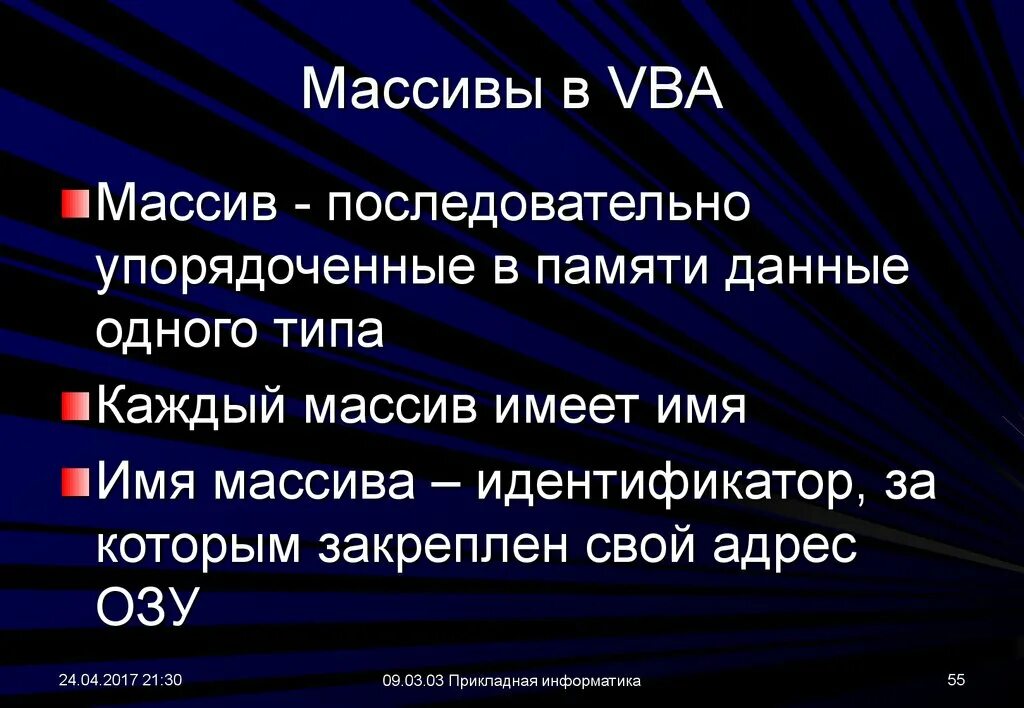 Массивы в VBA

Массив - последовательно упорядоченные в памяти данные одного типа

Каждый массив имеет имя

Имя массива – идентификатор, за которым закреплен свой адрес ОЗУ

24.04.2017 21:30

09.03.03 Прикладная информатика

55